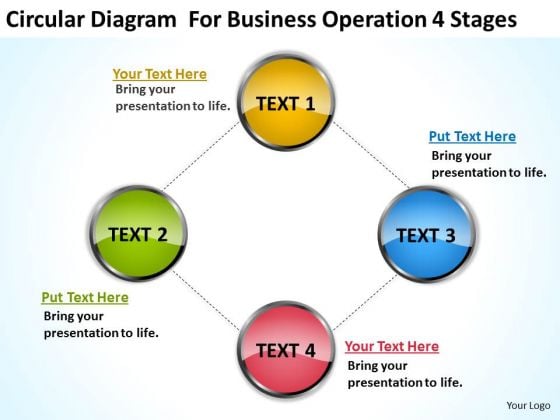 Circular Diagram For Business Operation 4 Stages

Your Text Here
Bring your presentation to life.

TEXT 1

Put Text Here
Bring your presentation to life.

TEXT 2

TEXT 3

Put Text Here
Bring your presentation to life.

TEXT 4

Your Text Here
Bring your presentation to life.

Your Logo